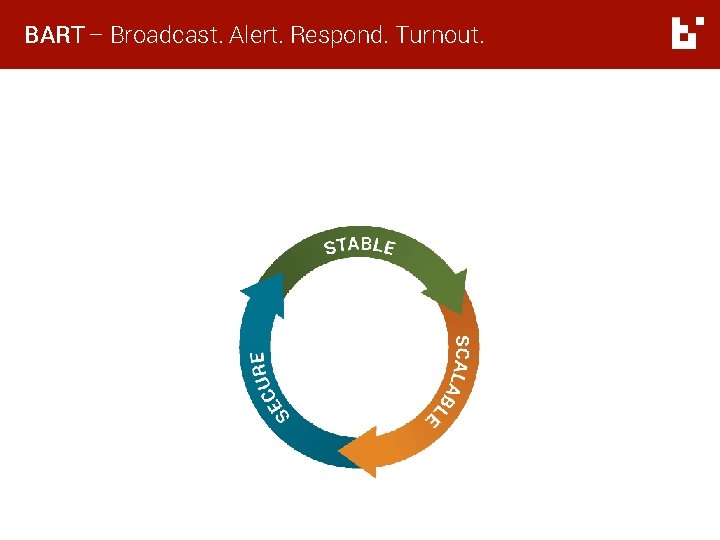 BART – Broadcast. Alert. Respond. Turnout.

STABLE

SCALABLE

SECURE